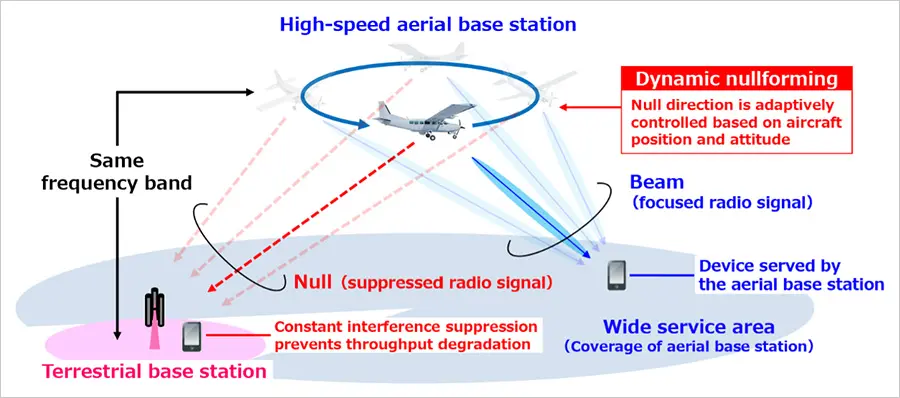 High-speed aerial base station

Dynamic nullforming

Null direction is adaptively controlled based on aircraft position and attitude

Same frequency band

Beam
(focused radio signal)

Null (suppressed radio signal)

Device served by the aerial base station

Constant interference suppression prevents throughput degradation

Wide service area
(Coverage of aerial base station)

Terrestrial base station